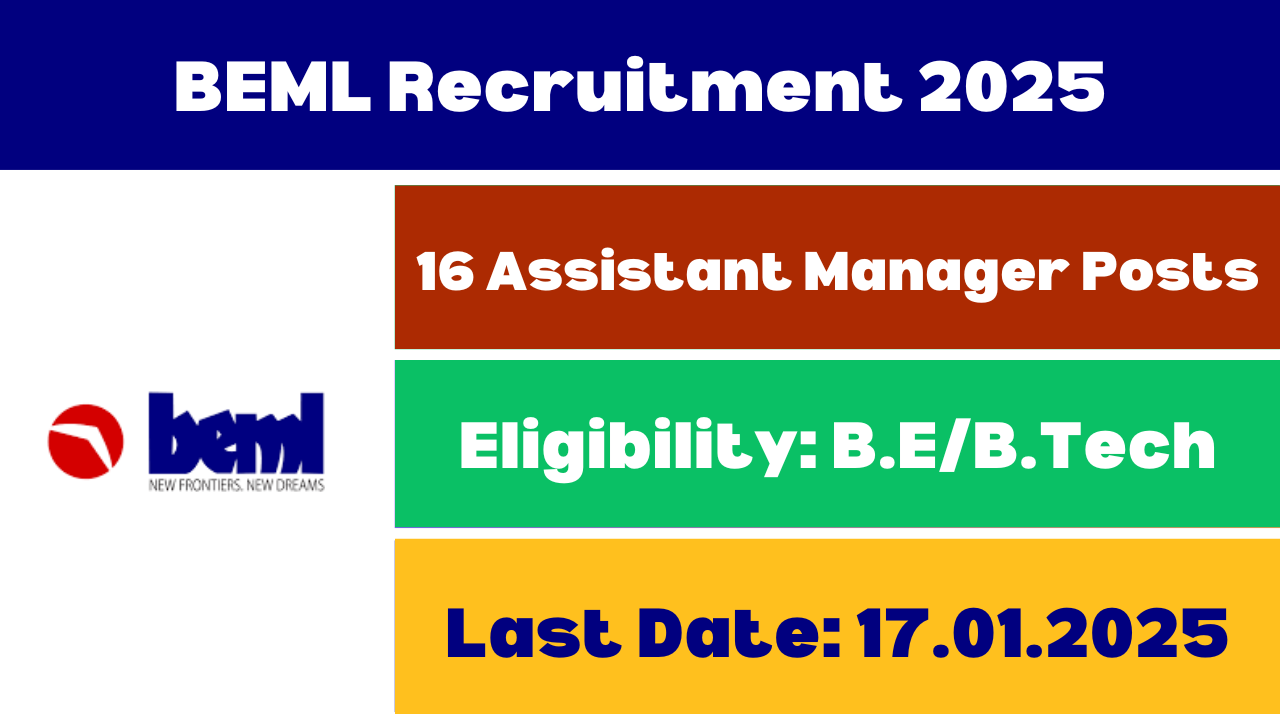 BEML Recruitment 2025

beml
NEW FRONTIERS. NEW DREAMS

16 Assistant Manager Posts

Eligibility: B.E/B.Tech

Last Date: 17.01.2025